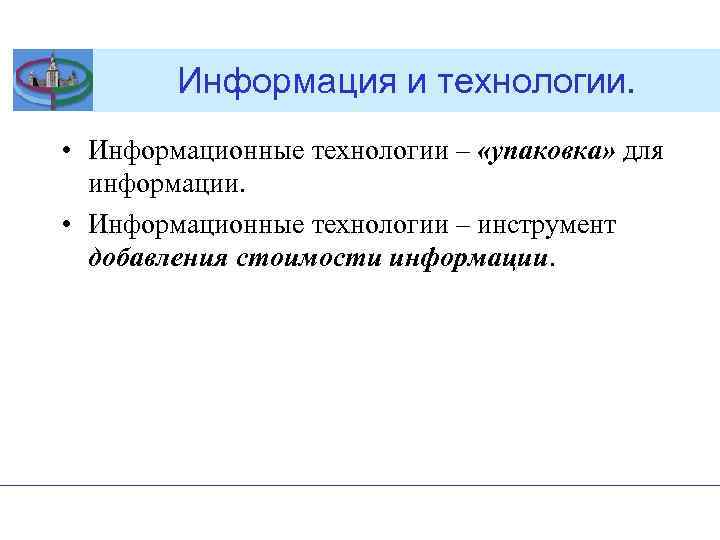 Информация и технологии.

• Информационные технологии – «упаковка» для информации.

• Информационные технологии – инструмент добавления стоимости информации.